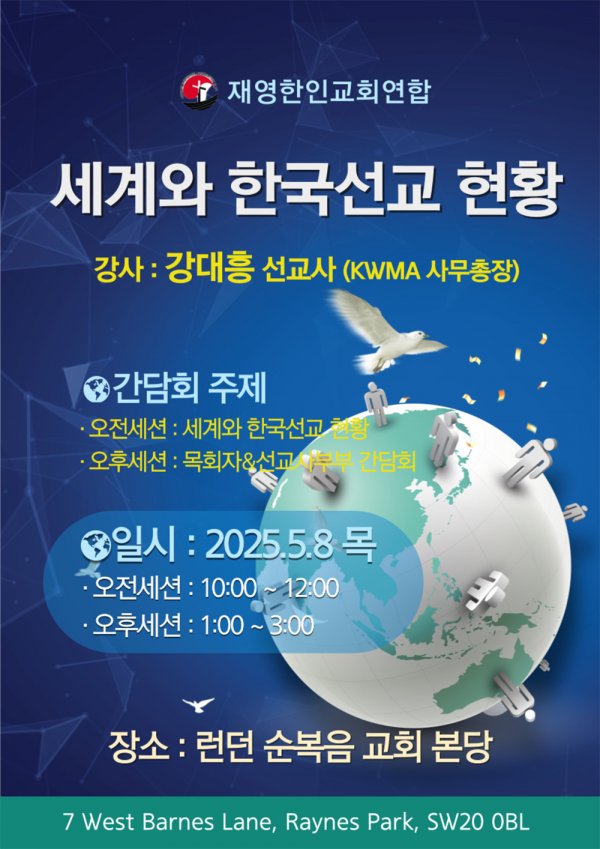 재영한인교회연합

세계와 한국선교 현황

강사 : 강대흥 선교사 (KWMA 사무총장)

간담회 주제
· 오전세션 : 세계와 한국선교 현황
· 오후세션 : 목회자&선교사부부 간담회

일시 : 2025.5.8 목
· 오전세션 : 10:00 ~ 12:00
· 오후세션 : 1:00 ~ 3:00

장소 : 런던 순복음 교회 본당

7 West Barnes Lane, Raynes Park, SW20 0BL